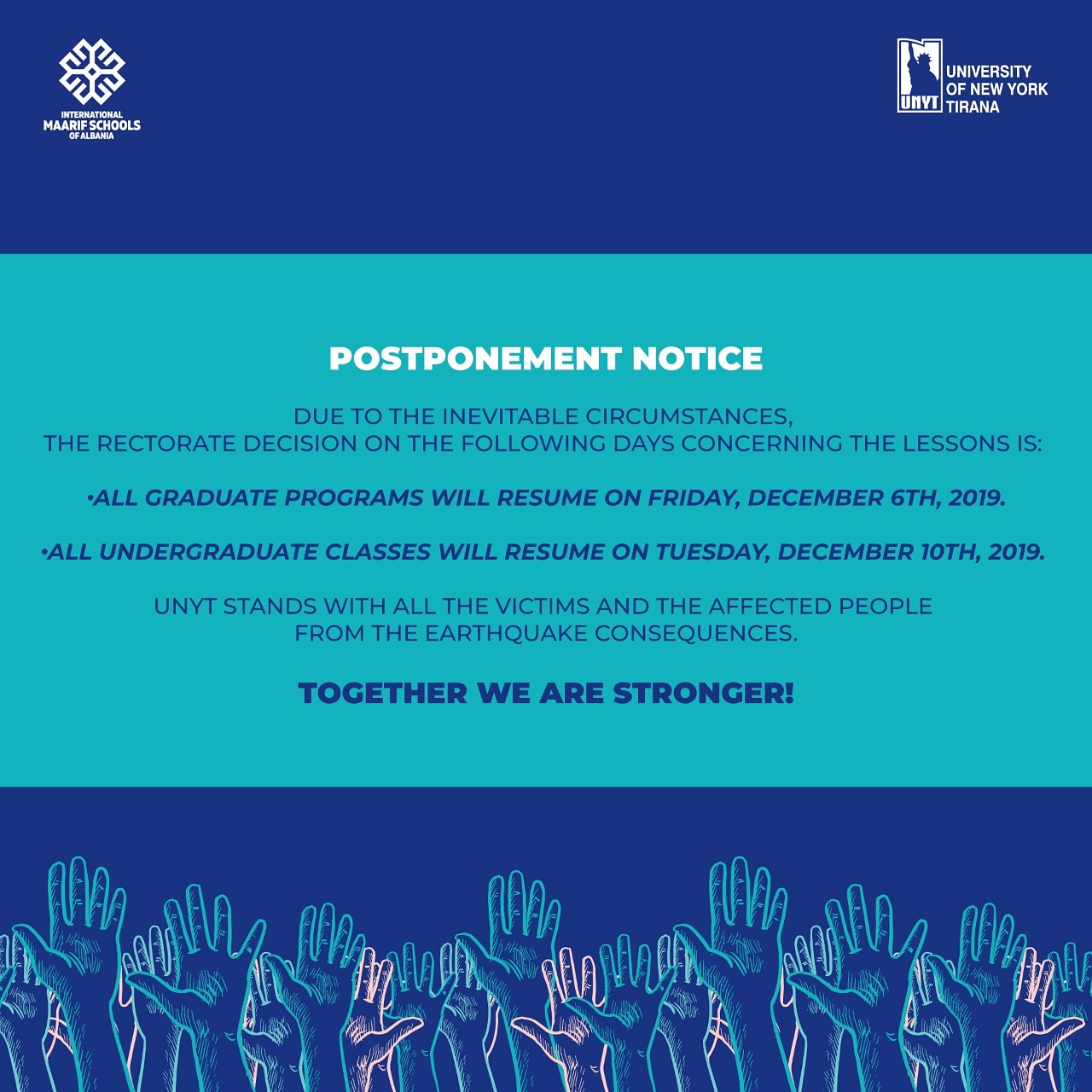 INTERNATIONAL MAARIF SCHOOLS OF ALBANIA

UNYT UNIVERSITY OF NEW YORK TIRANA

POSTPONEMENT NOTICE

DUE TO THE INEVITABLE CIRCUMSTANCES, THE RECTORATE DECISION ON THE FOLLOWING DAYS CONCERNING THE LESSONS IS:

•ALL GRADUATE PROGRAMS WILL RESUME ON FRIDAY, DECEMBER 6TH, 2019.

•ALL UNDERGRADUATE CLASSES WILL RESUME ON TUESDAY, DECEMBER 10TH, 2019.

UNYT STANDS WITH ALL THE VICTIMS AND THE AFFECTED PEOPLE FROM THE EARTHQUAKE CONSEQUENCES.

TOGETHER WE ARE STRONGER!